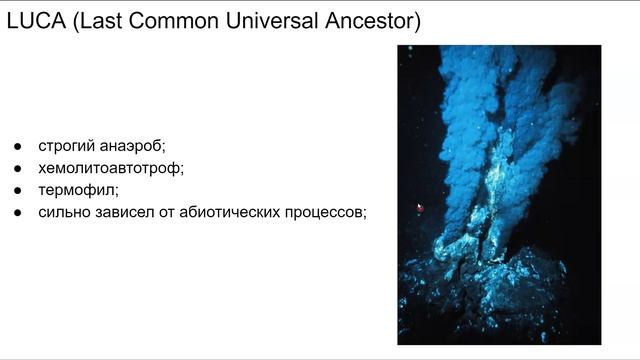 LUCA (Last Common Universal Ancestor)

● строгий анаэроб;
● хемолитоавтотроф;
● термофил;
● сильно зависел от абиотических процессов;